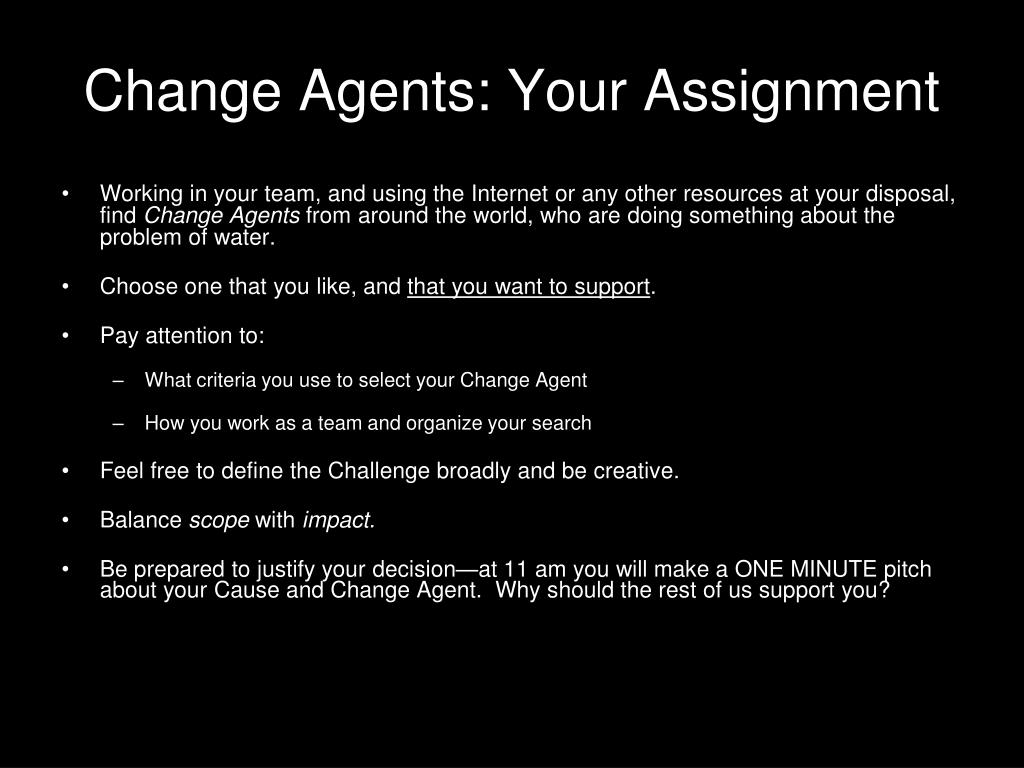 Change Agents: Your Assignment

• Working in your team, and using the Internet or any other resources at your disposal, find Change Agents from around the world, who are doing something about the problem of water.

• Choose one that you like, and that you want to support.

• Pay attention to:

– What criteria you use to select your Change Agent

– How you work as a team and organize your search

• Feel free to define the Challenge broadly and be creative.

• Balance scope with impact.

• Be prepared to justify your decision—at 11 am you will make a ONE MINUTE pitch about your Cause and Change Agent. Why should the rest of us support you?